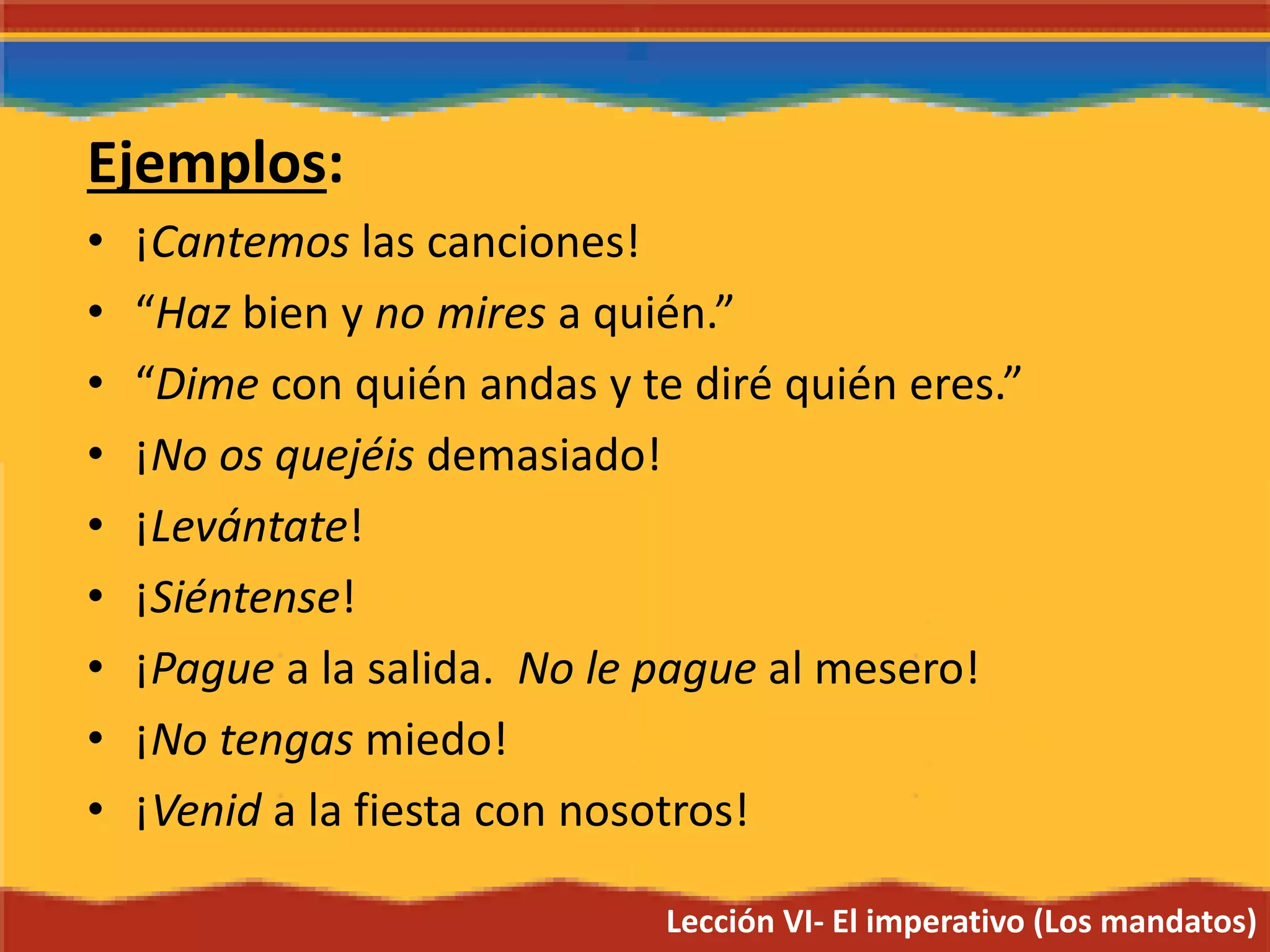 Ejemplos:

• ¡Cantemos las canciones!
• “Haz bien y no mires a quién.”
• “Dime con quién andas y te diré quién eres.”
• ¡No os quejéis demasiado!
• ¡Levántate!
• ¡Siéntense!
• ¡Pague a la salida. No le pague al mesero!
• ¡No tengas miedo!
• ¡Venid a la fiesta con nosotros!

Lección VI- El imperativo (Los mandatos)